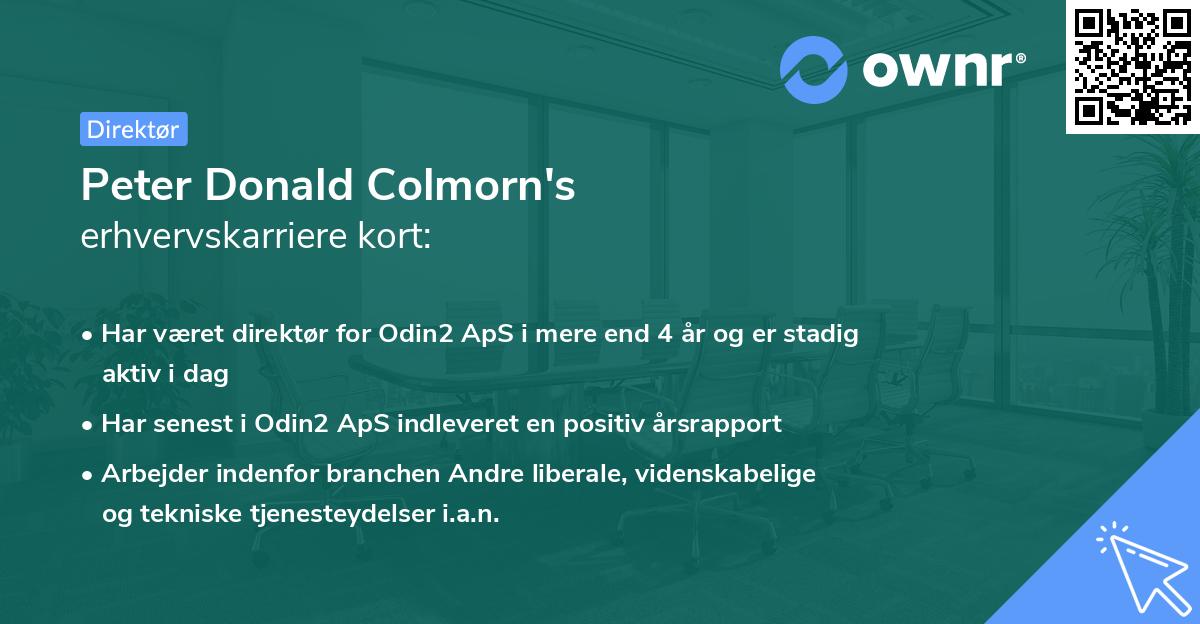 ownr®

Direktør

Peter Donald Colmorn's
erhvervskarriere kort:

• Har været direktør for Odin2 ApS i mere end 4 år og er stadig aktiv i dag
• Har senest i Odin2 ApS indleveret en positiv årsrapport
• Arbejder indenfor branchen Andre liberale, videnskabelige og tekniske tjenesteydelser i.a.n.